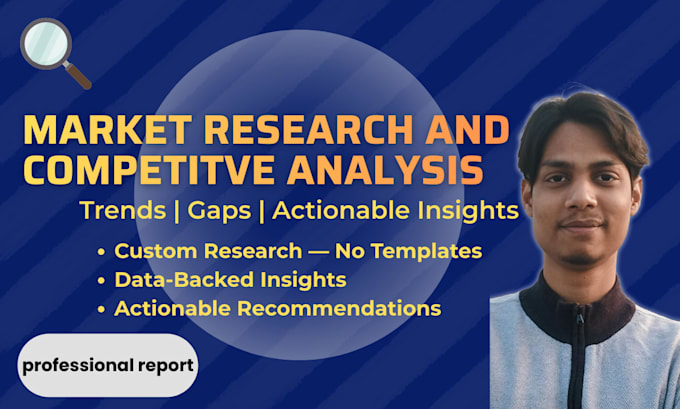 MARKET RESEARCH AND COMPETITVE ANALYSIS

Trends | Gaps | Actionable Insights

• Custom Research — No Templates
• Data-Backed Insights
• Actionable Recommendations

professional report